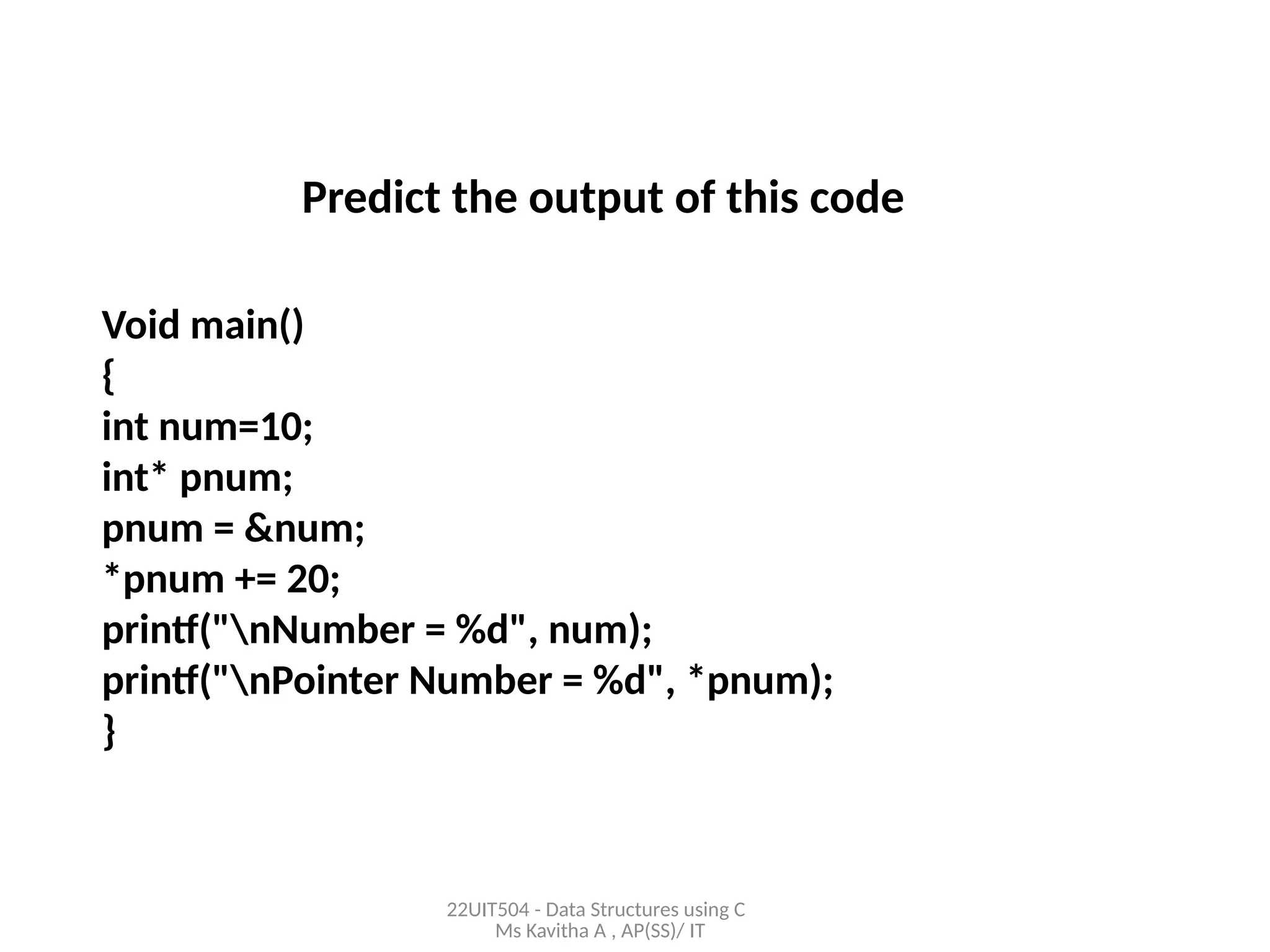 Predict the output of this code

Void main()
{
int num=10;
int* pnum;
pnum = &num;
*pnum += 20;
printf("\nNumber = %d", num);
printf("\nPointer Number = %d", *pnum);
}

22UIT504 - Data Structures using C
Ms Kavitha A , AP(SS)/ IT